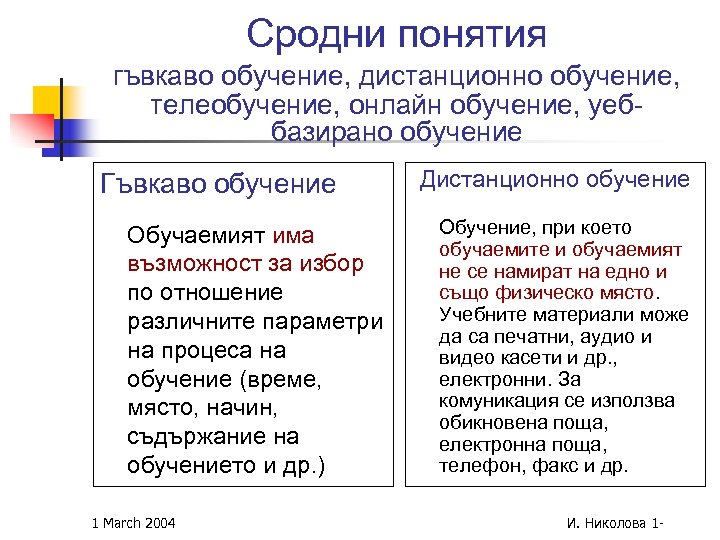 Сродни понятия

гъвкаво обучение, дистанционно обучение, телеобучение, онлайн обучение, уеб-базирано обучение

Гъвкаво обучение

Обучаемият има възможност за избор по отношение различните параметри на процеса на обучение (време, място, начин, съдържание на обучението и др.)

Дистанционно обучение

Обучение, при което обучаемите и обучаемият не се намират на едно и също физическо място. Учебните материали може да са печатни, аудио и видео касети и др., електронни. За комуникация се използва обикновена поща, електронна поща, телефон, факс и др.

1 March 2004

И. Николова 1-